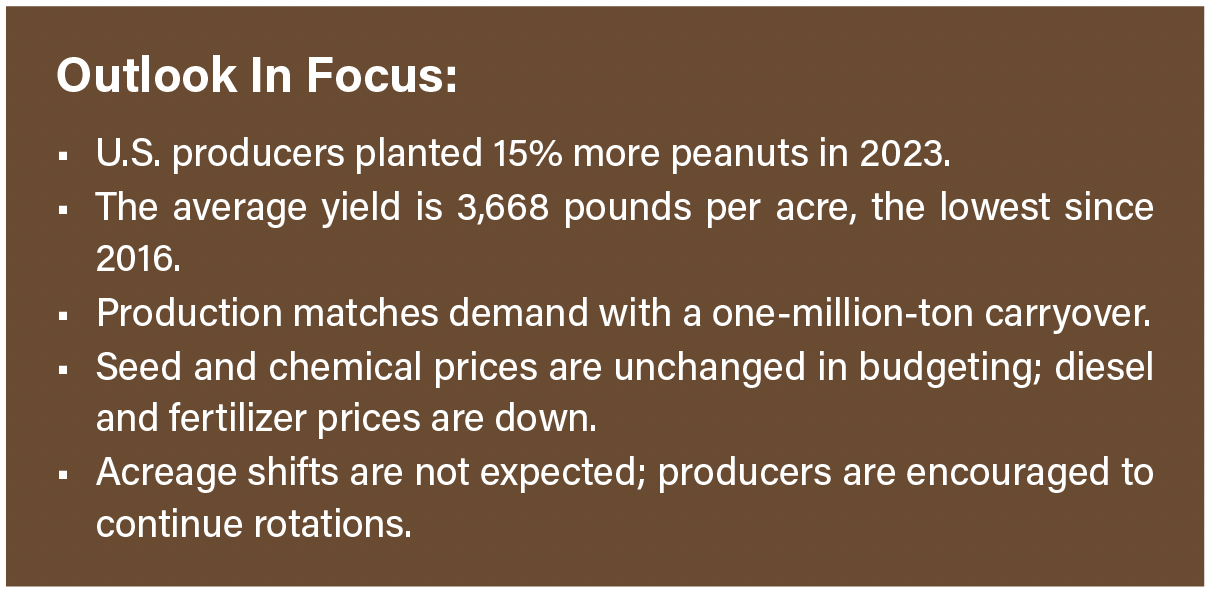 Outlook In Focus:

▪ U.S. producers planted 15% more peanuts in 2023.
▪ The average yield is 3,668 pounds per acre, the lowest since 2016.
▪ Production matches demand with a one-million-ton carryover.
▪ Seed and chemical prices are unchanged in budgeting; diesel and fertilizer prices are down.
▪ Acreage shifts are not expected; producers are encouraged to continue rotations.